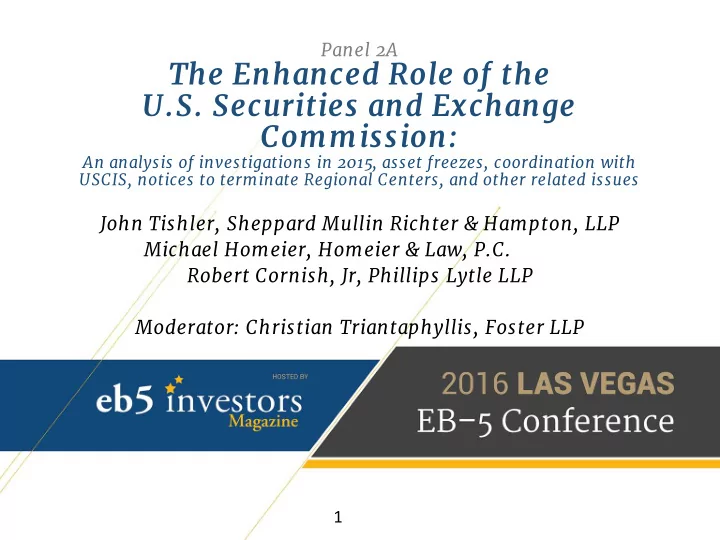 Panel 2A

The Enhanced Role of the U.S. Securities and Exchange Commission:

An analysis of investigations in 2015, asset freezes, coordination with USCIS, notices to terminate Regional Centers, and other related issues

John Tishler, Sheppard Mullin Richter & Hampton, LLP
Michael Homeier, Homeier & Law, P.C.
Robert Cornish, Jr, Phillips Lytle LLP

Moderator: Christian Triantaphyllis, Foster LLP

HOSTED BY
eb5 investors Magazine

2016 LAS VEGAS
EB-5 Conference

1